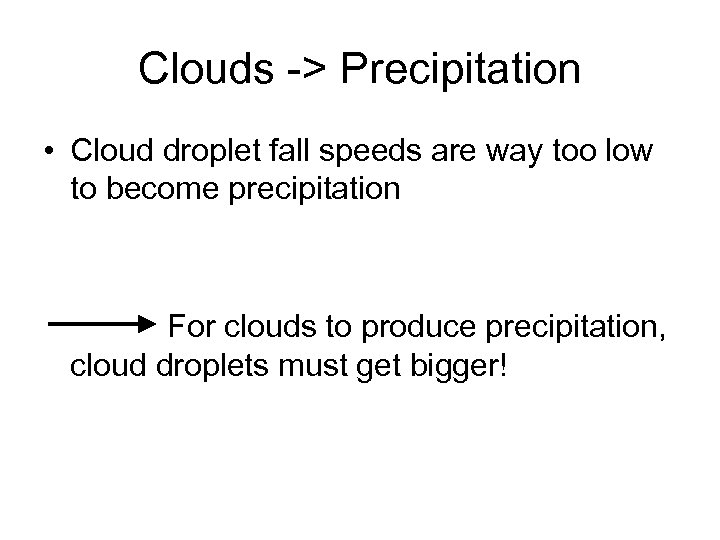 Clouds -> Precipitation

• Cloud droplet fall speeds are way too low to become precipitation

For clouds to produce precipitation, cloud droplets must get bigger!